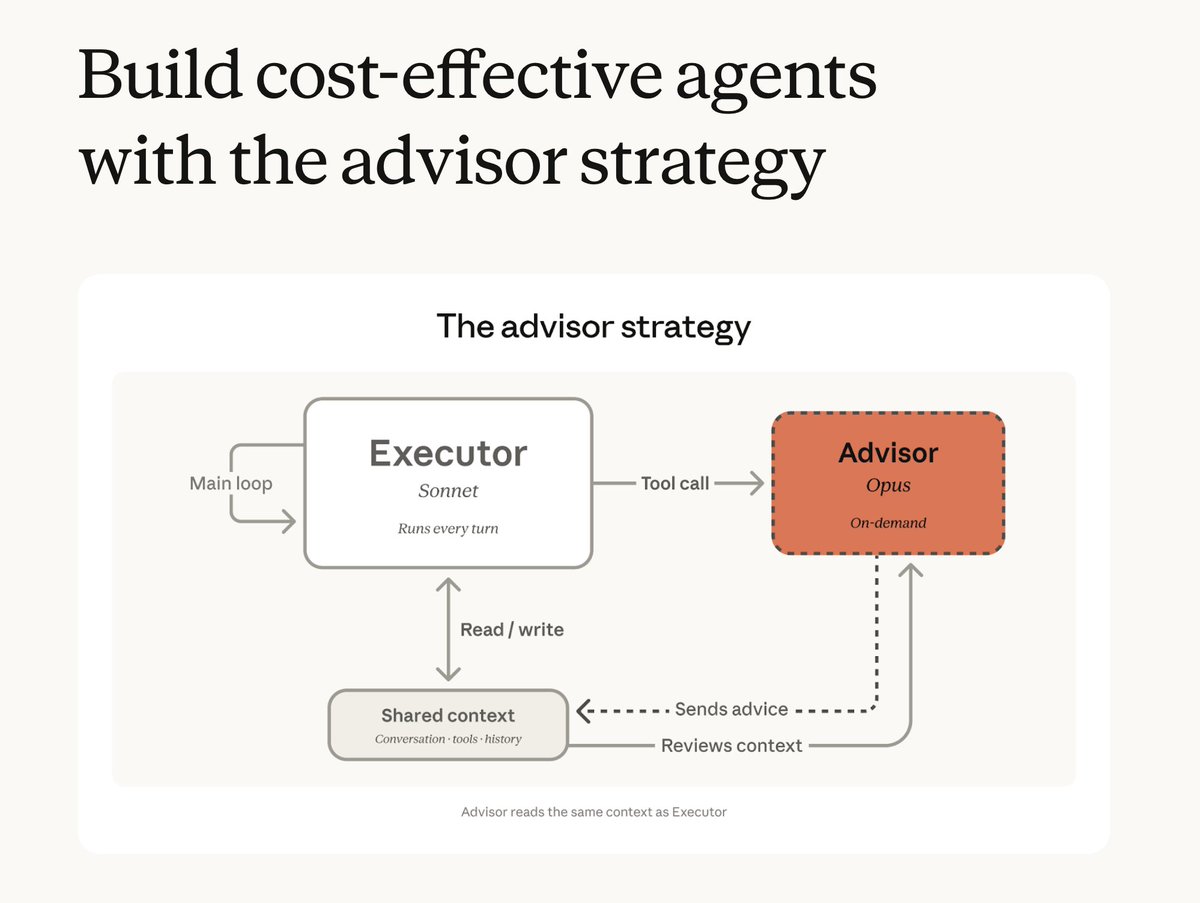 Build cost-effective agents with the advisor strategy

The advisor strategy

Main loop

Executor
Sonnet
Runs every turn

Tool call

Advisor
Opus
On-demand

Read / write

Shared context
Conversation · tools · history

Sends advice

Reviews context

Advisor reads the same context as Executor